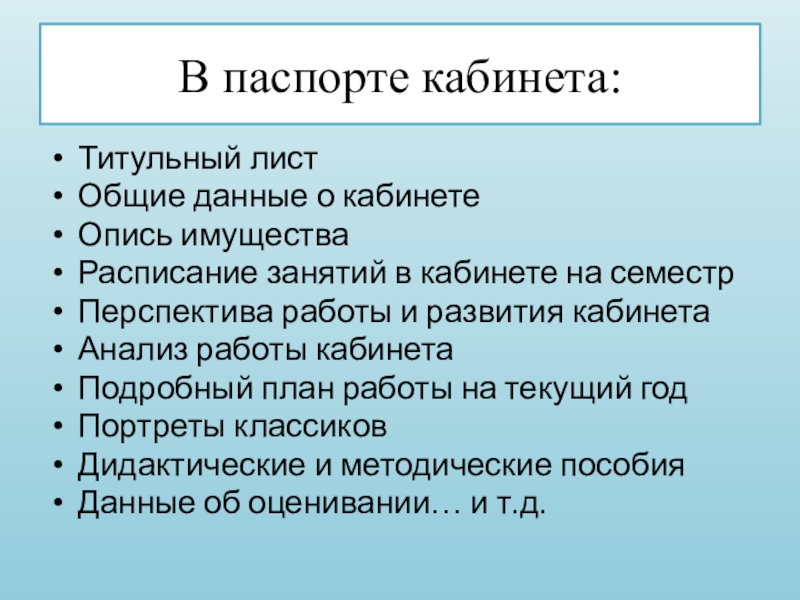 В паспорте кабинета:

• Титульный лист
• Общие данные о кабинете
• Опись имущества
• Расписание занятий в кабинете на семестр
• Перспектива работы и развития кабинета
• Анализ работы кабинета
• Подробный план работы на текущий год
• Портреты классиков
• Дидактические и методические пособия
• Данные об оценивании… и т.д.